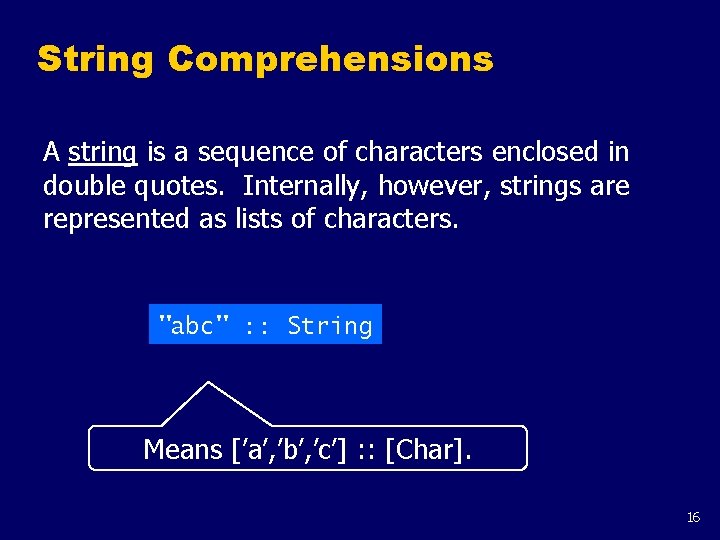 String Comprehensions

A string is a sequence of characters enclosed in double quotes. Internally, however, strings are represented as lists of characters.

"abc" :: String

Means ['a','b','c'] :: [Char].

16